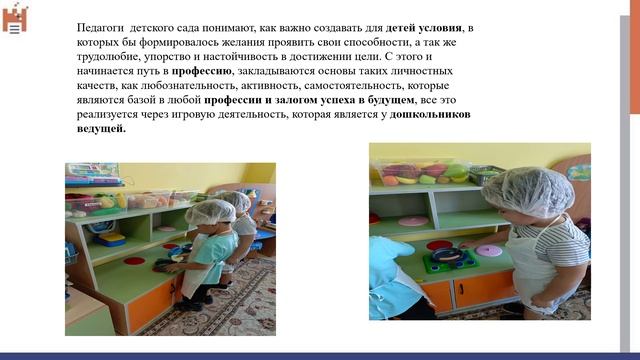 Педагоги детского сада понимают, как важно создавать для детей условия, в которых бы формировалось желания проявить свои способности, а так же трудолюбие, упорство и настойчивость в достижении цели. С этого и начинается путь в профессию, закладываются основы таких личностных качеств, как любознательность, активность, самостоятельность, которые являются базой в любой профессии и залогом успеха в будущем, все это реализуется через игровую деятельность, которая является у дошкольников ведущей.